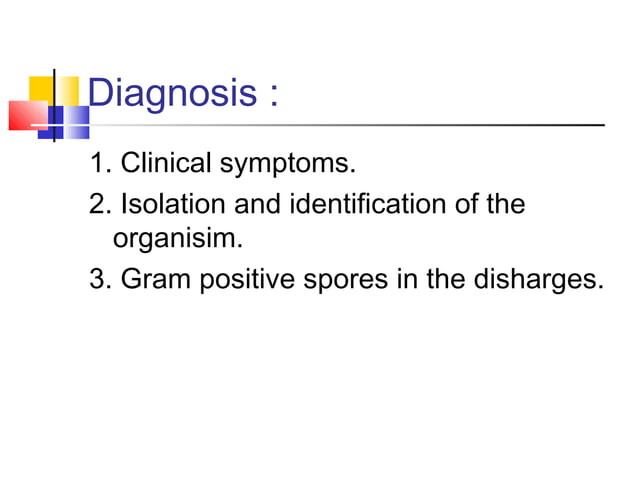 Diagnosis :

1. Clinical symptoms.

2. Isolation and identification of the organisim.

3. Gram positive spores in the disharges.